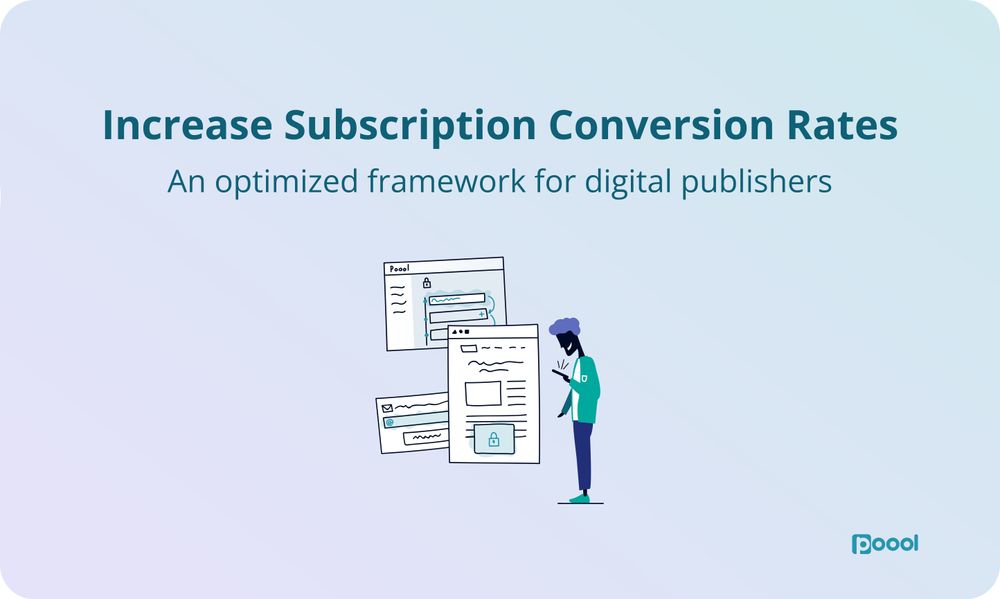 Increase Subscription Conversion Rates

An optimized framework for digital publishers

Poool

Poool